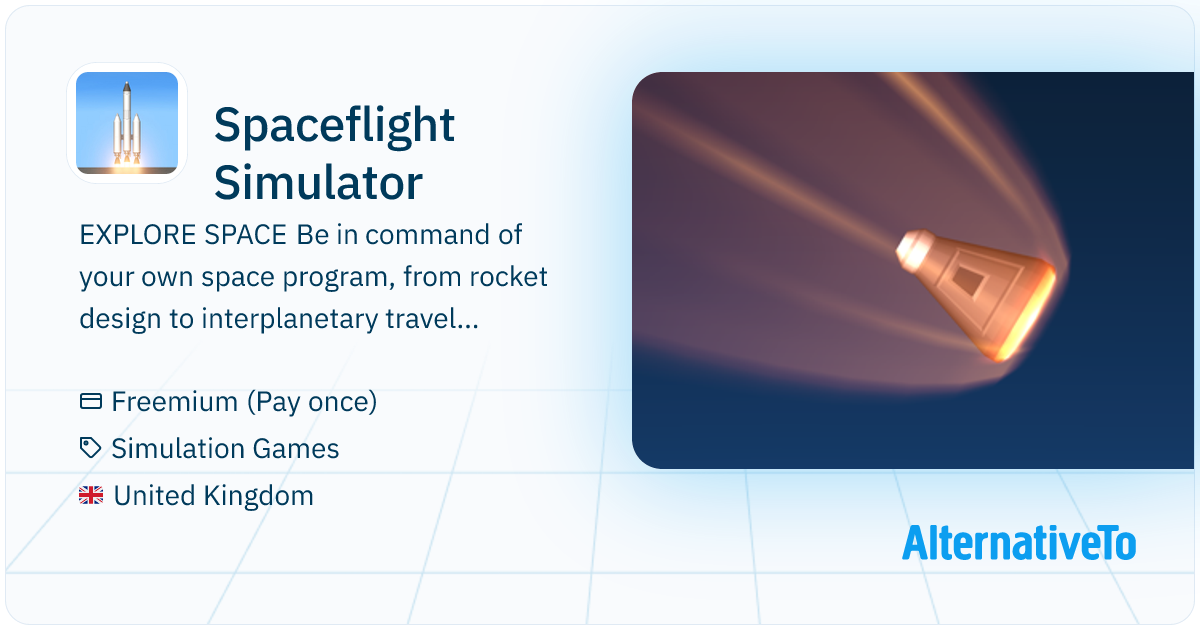 Spaceflight Simulator

EXPLORE SPACE Be in command of your own space program, from rocket design to interplanetary travel...

Freemium (Pay once)

Simulation Games

United Kingdom

AlternativeTo